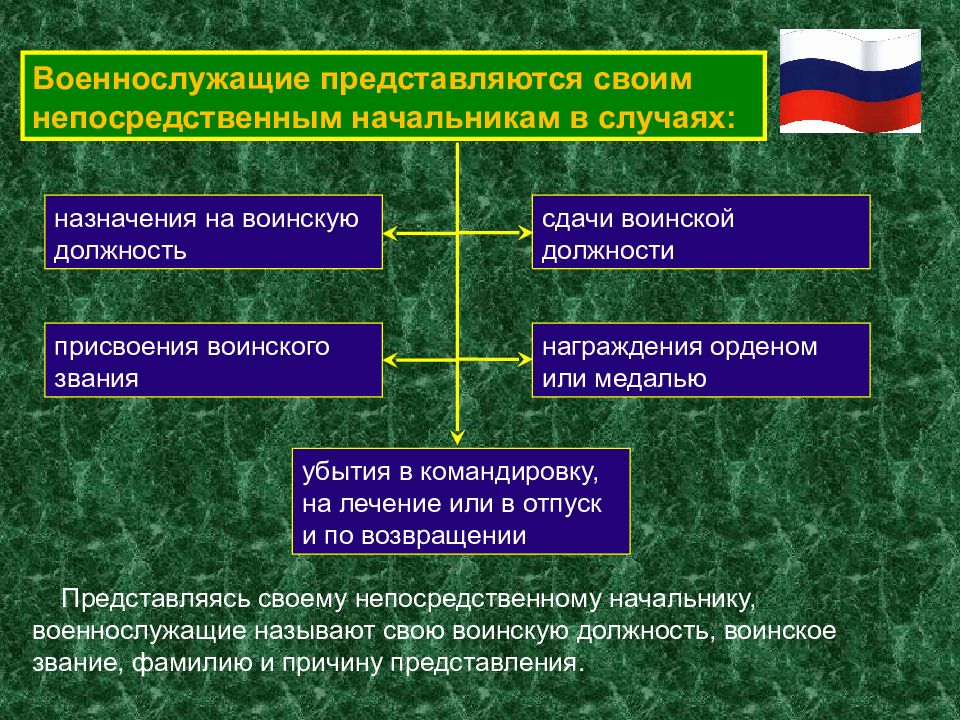 Военнослужащие представляются своим непосредственным начальникам в случаях:

назначения на воинскую должность

сдачи воинской должности

присвоения воинского звания

награждения орденом или медалью

убытия в командировку, на лечение или в отпуск и по возвращении

Представляясь своему непосредственному начальнику, военнослужащие называют свою воинскую должность, воинское звание, фамилию и причину представления.